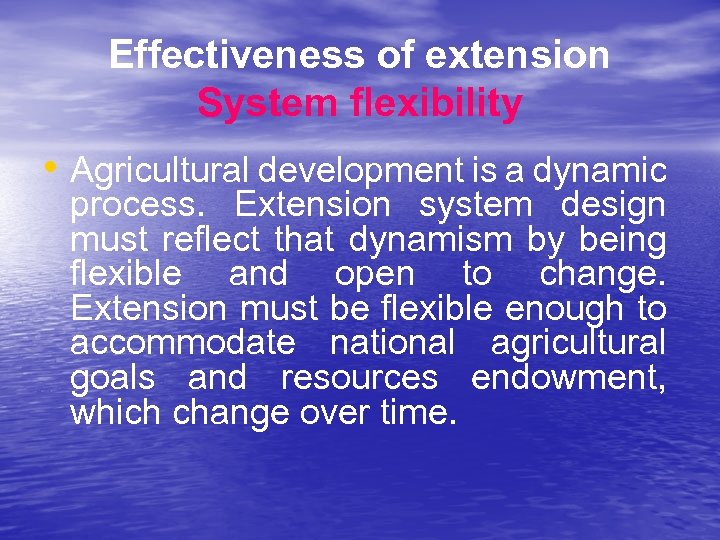 Effectiveness of extension
System flexibility

• Agricultural development is a dynamic process. Extension system design must reflect that dynamism by being flexible and open to change. Extension must be flexible enough to accommodate national agricultural goals and resources endowment, which change over time.